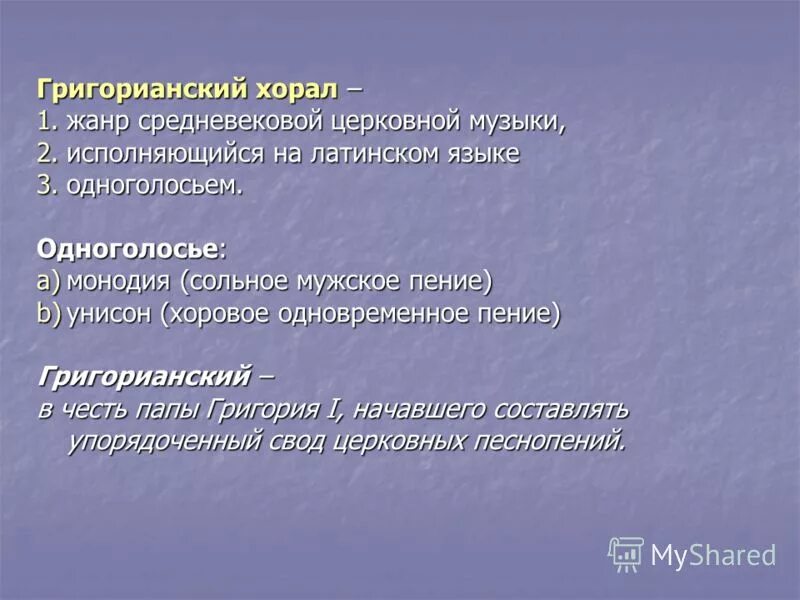 Григорианский хорал –
1. жанр средневековой церковной музыки,
2. исполняющийся на латинском языке
3. одноголосьем.

Одноголосье:
a) монодия (сольное мужское пение)
b) унисон (хоровое одновременное пение)

Григорианский –
в честь папы Григория I, начавшего составлять упорядоченный свод церковных песнопений.

MyShared